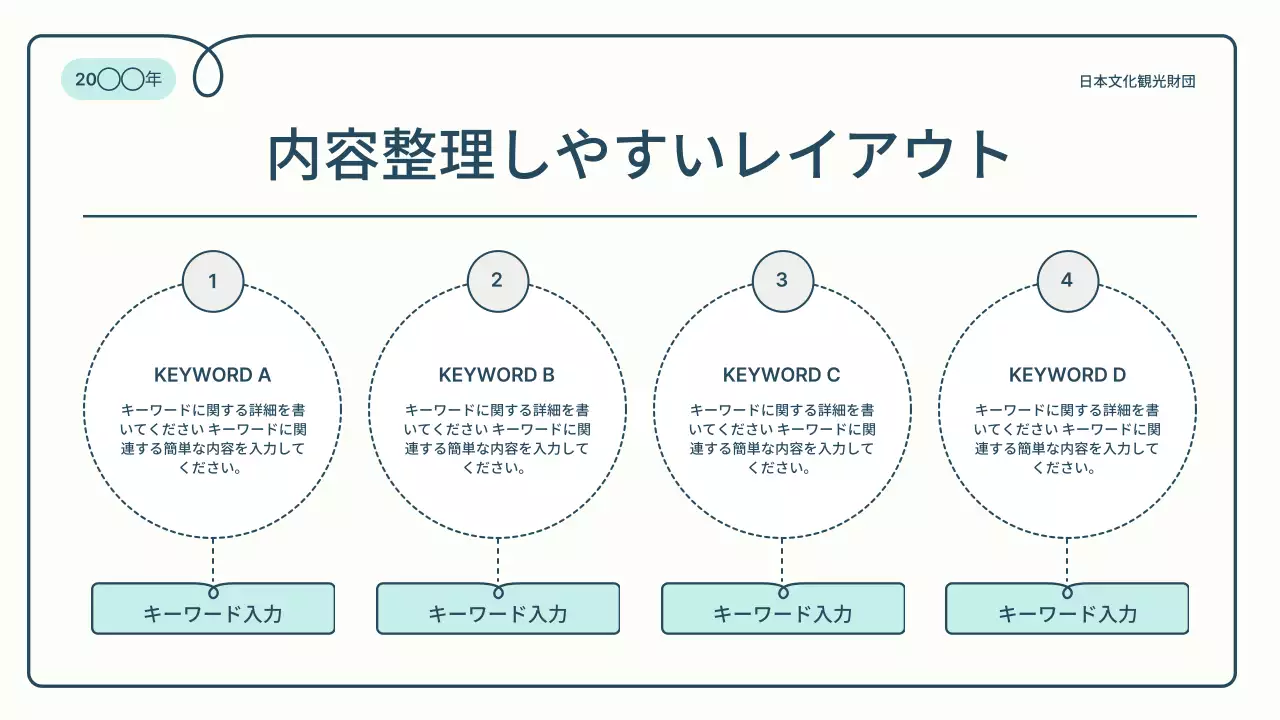 20◯◯年

日本文化観光財団

内容整理しやすいレイアウト

1

KEYWORD A

キーワードに関する詳細を書いてください キーワードに関連する簡単な内容を入力してください。

キーワード入力

2

KEYWORD B

キーワードに関する詳細を書いてください キーワードに関連する簡単な内容を入力してください。

キーワード入力

3

KEYWORD C

キーワードに関する詳細を書いてください キーワードに関連する簡単な内容を入力してください。

キーワード入力

4

KEYWORD D

キーワードに関する詳細を書いてください キーワードに関連する簡単な内容を入力してください。

キーワード入力